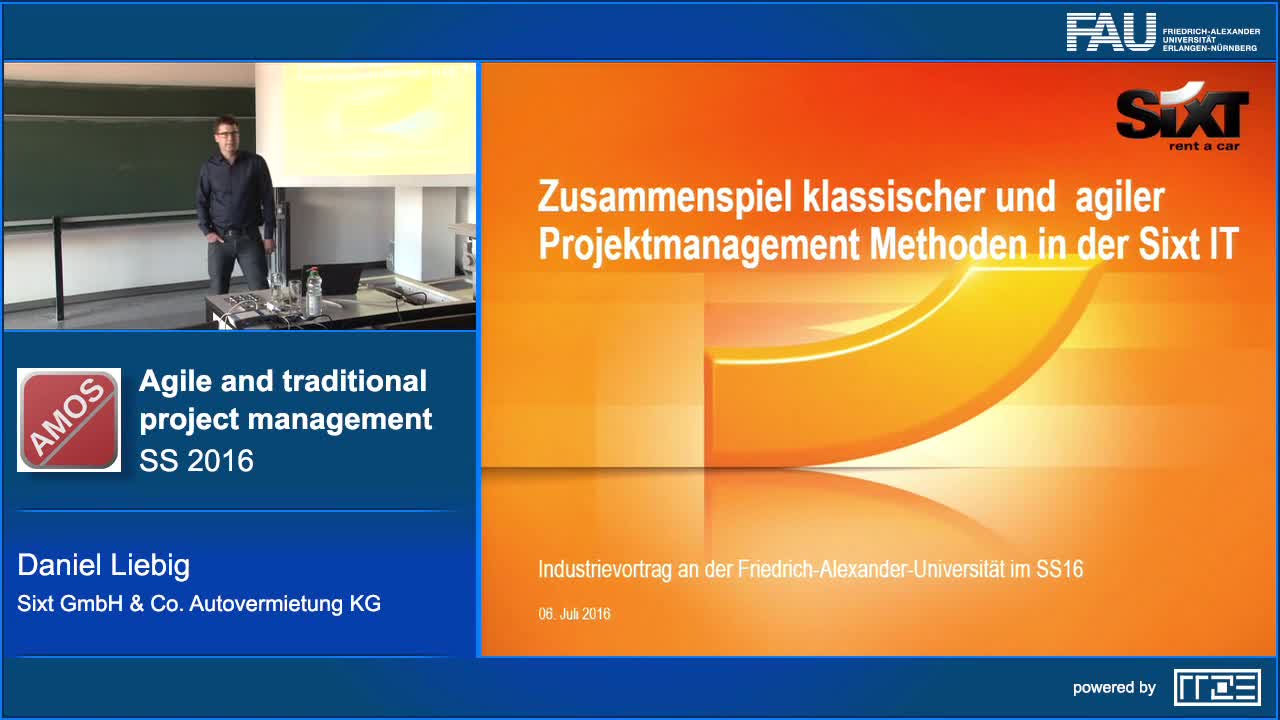 FAU FRIEDRICH-ALEXANDER UNIVERSITÄT ERLANGEN-NÜRNBERG

AMOS

Agile and traditional project management
SS 2016

Daniel Liebig
Sixt GmbH & Co. Autovermietung KG

SIXT
rent a car

Zusammenspiel klassischer und agiler Projektmanagement Methoden in der Sixt IT

Industrievortrag an der Friedrich-Alexander-Universität im SS16

06. Juli 2016

powered by RRZE